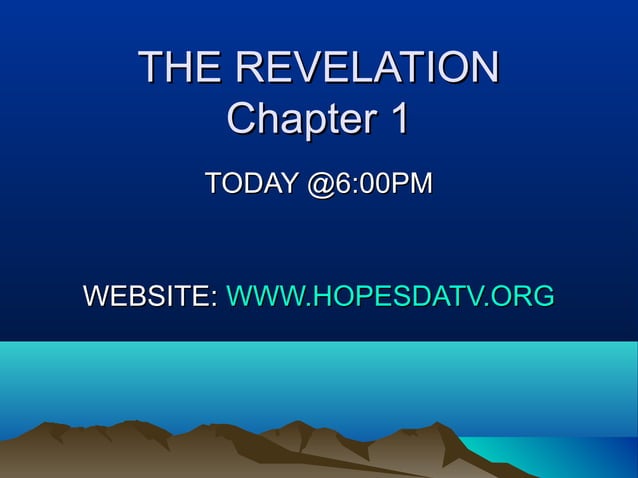 THE REVELATION
Chapter 1

TODAY @6:00PM

WEBSITE: WWW.HOPESDATV.ORG